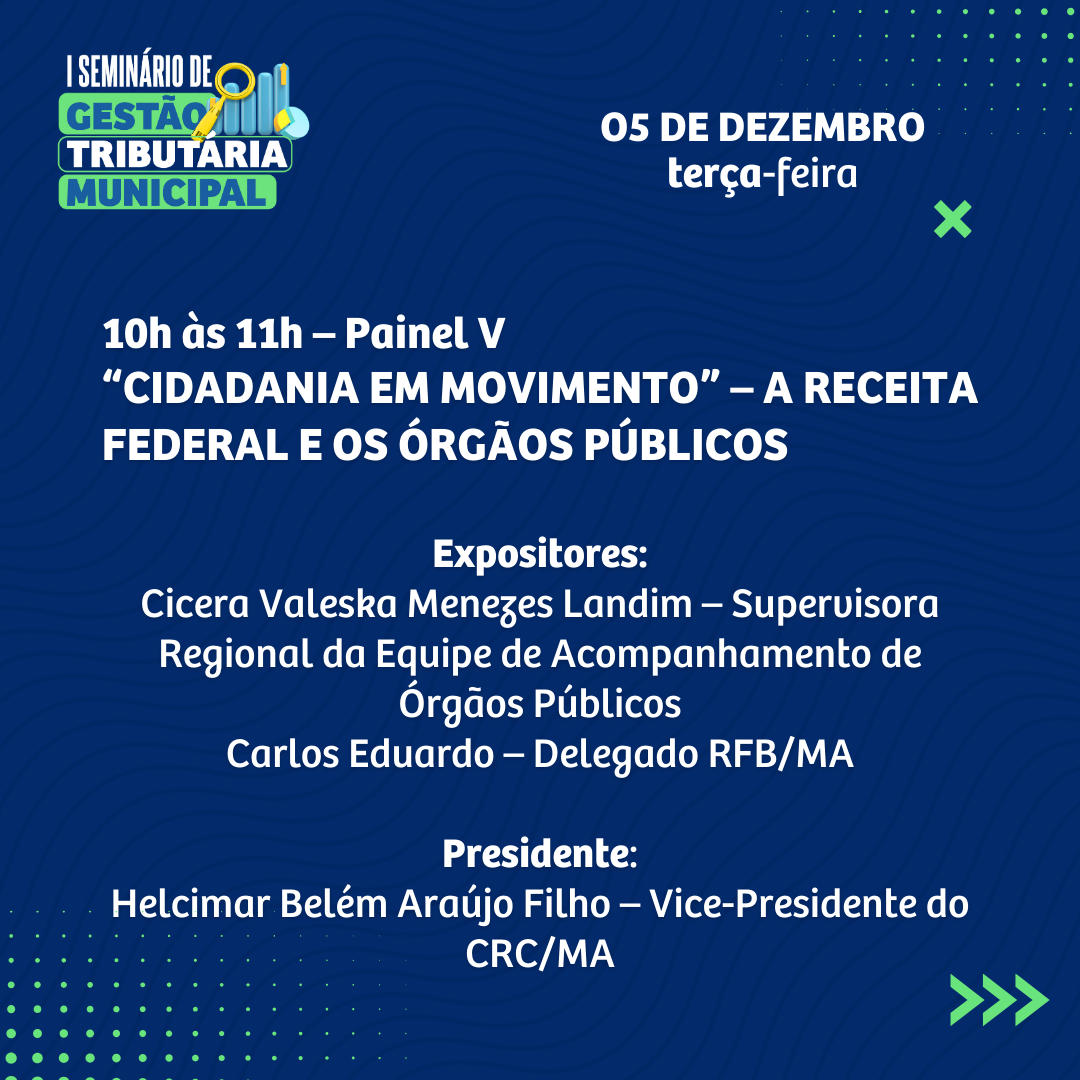 I SEMINÁRIO DE GESTÃO TRIBUTÁRIA MUNICIPAL

05 DE DEZEMBRO
terça-feira

10h às 11h – Painel V
“CIDADANIA EM MOVIMENTO” – A RECEITA FEDERAL E OS ÓRGÃOS PÚBLICOS

Expositores:
Cicera Valeska Menezes Landim – Supervisora Regional da Equipe de Acompanhamento de Órgãos Públicos
Carlos Eduardo – Delegado RFB/MA

Presidente:
Helcimar Belém Araújo Filho – Vice-Presidente do CRC/MA